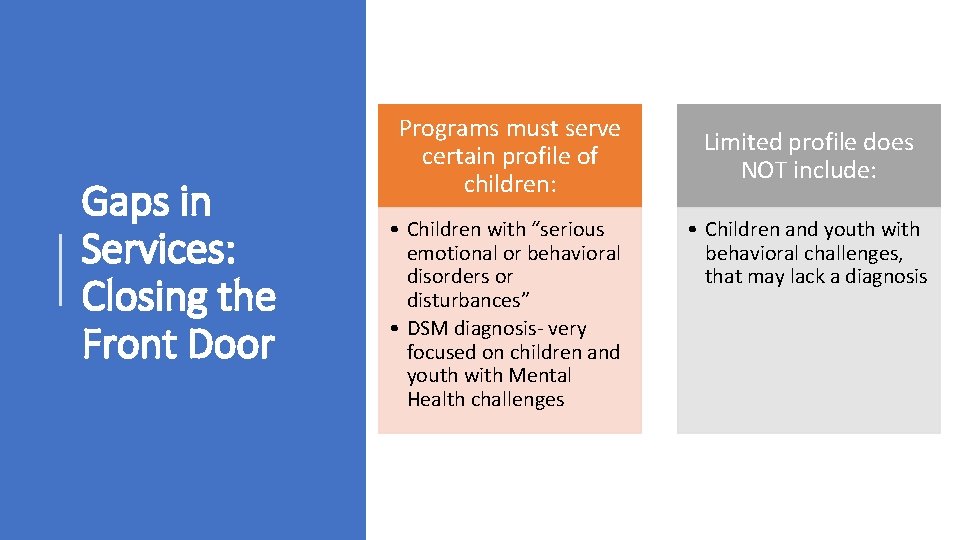 Gaps in Services: Closing the Front Door

Programs must serve certain profile of children:

• Children with “serious emotional or behavioral disorders or disturbances”
• DSM diagnosis- very focused on children and youth with Mental Health challenges

Limited profile does NOT include:

• Children and youth with behavioral challenges, that may lack a diagnosis